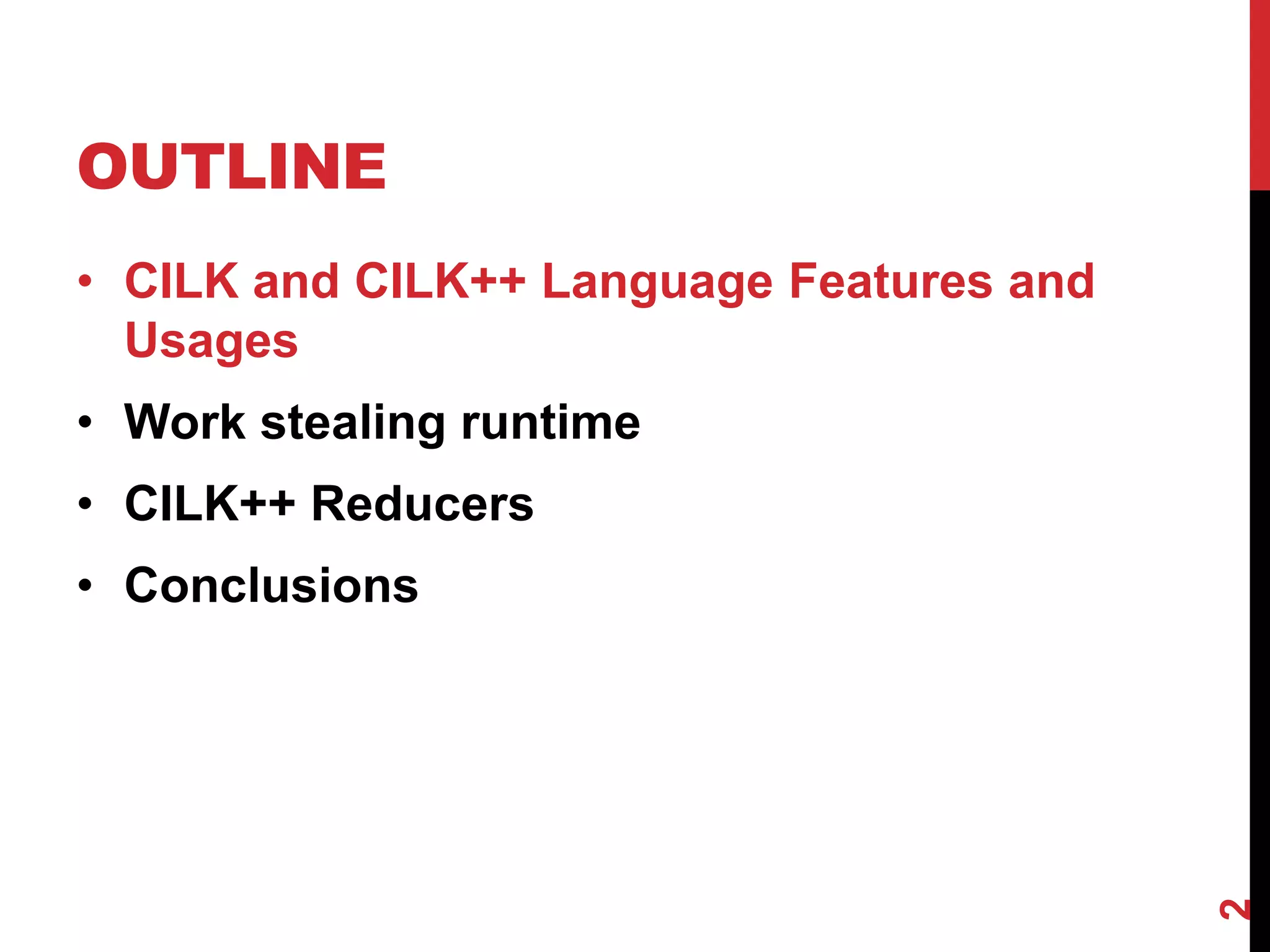 OUTLINE

• CILK and CILK++ Language Features and Usages
• Work stealing runtime
• CILK++ Reducers
• Conclusions

2